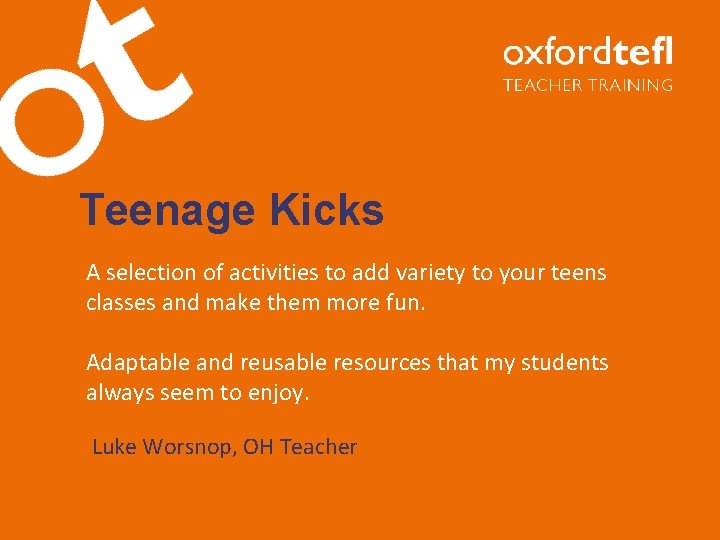 ot

oxfordtefl
TEACHER TRAINING

Teenage Kicks

A selection of activities to add variety to your teens classes and make them more fun.

Adaptable and reusable resources that my students always seem to enjoy.

Luke Worsnop, OH Teacher